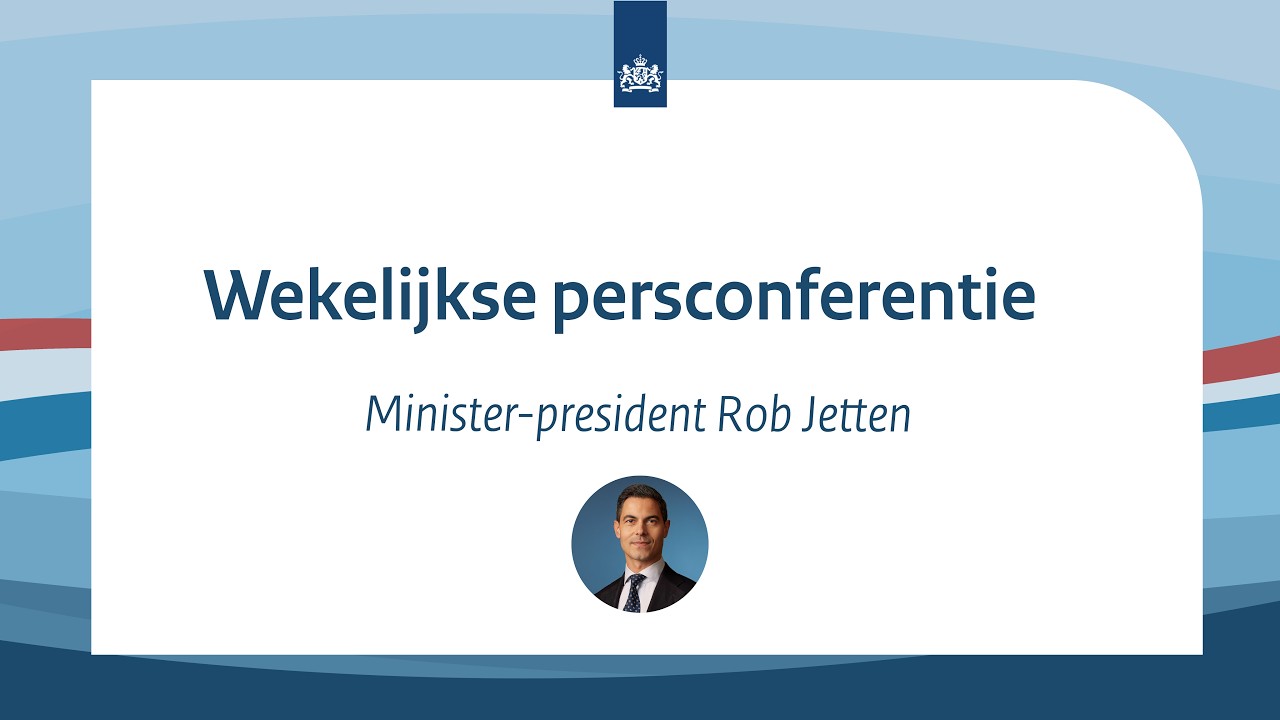 Wekelijkse persconferentie

Minister-president Rob Jetten